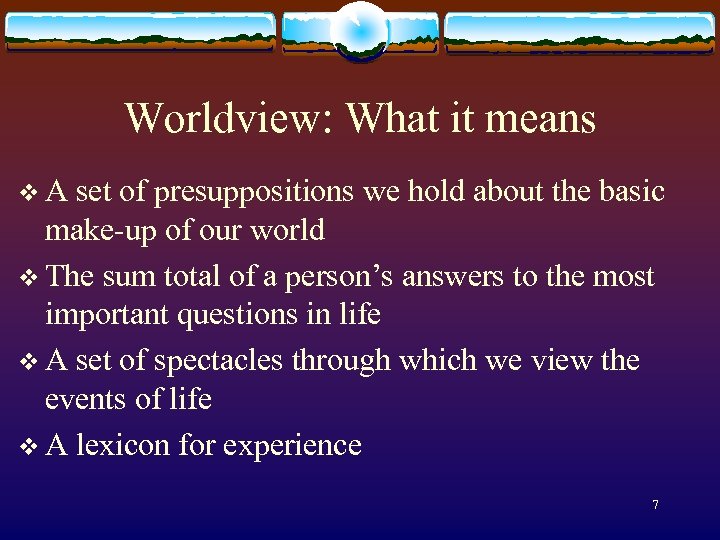 Worldview: What it means

❖ A set of presuppositions we hold about the basic make-up of our world

❖ The sum total of a person's answers to the most important questions in life

❖ A set of spectacles through which we view the events of life

❖ A lexicon for experience

7